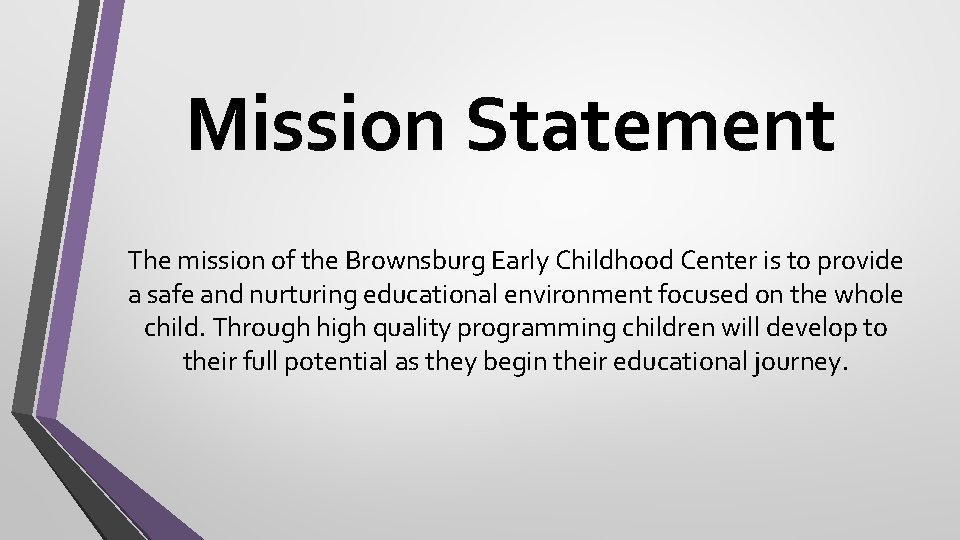 Mission Statement

The mission of the Brownsburg Early Childhood Center is to provide a safe and nurturing educational environment focused on the whole child. Through high quality programming children will develop to their full potential as they begin their educational journey.